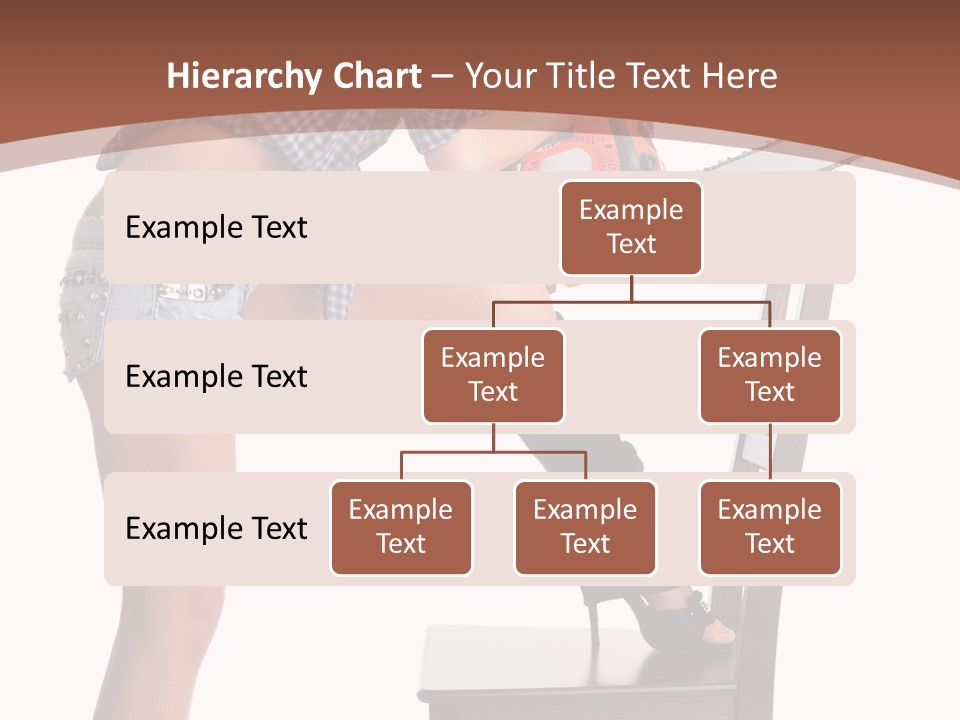 Hierarchy Chart – Your Title Text Here

Example Text

Example Text

Example Text

Example Text

Example Text

Example Text

Example Text

Example Text

Example Text